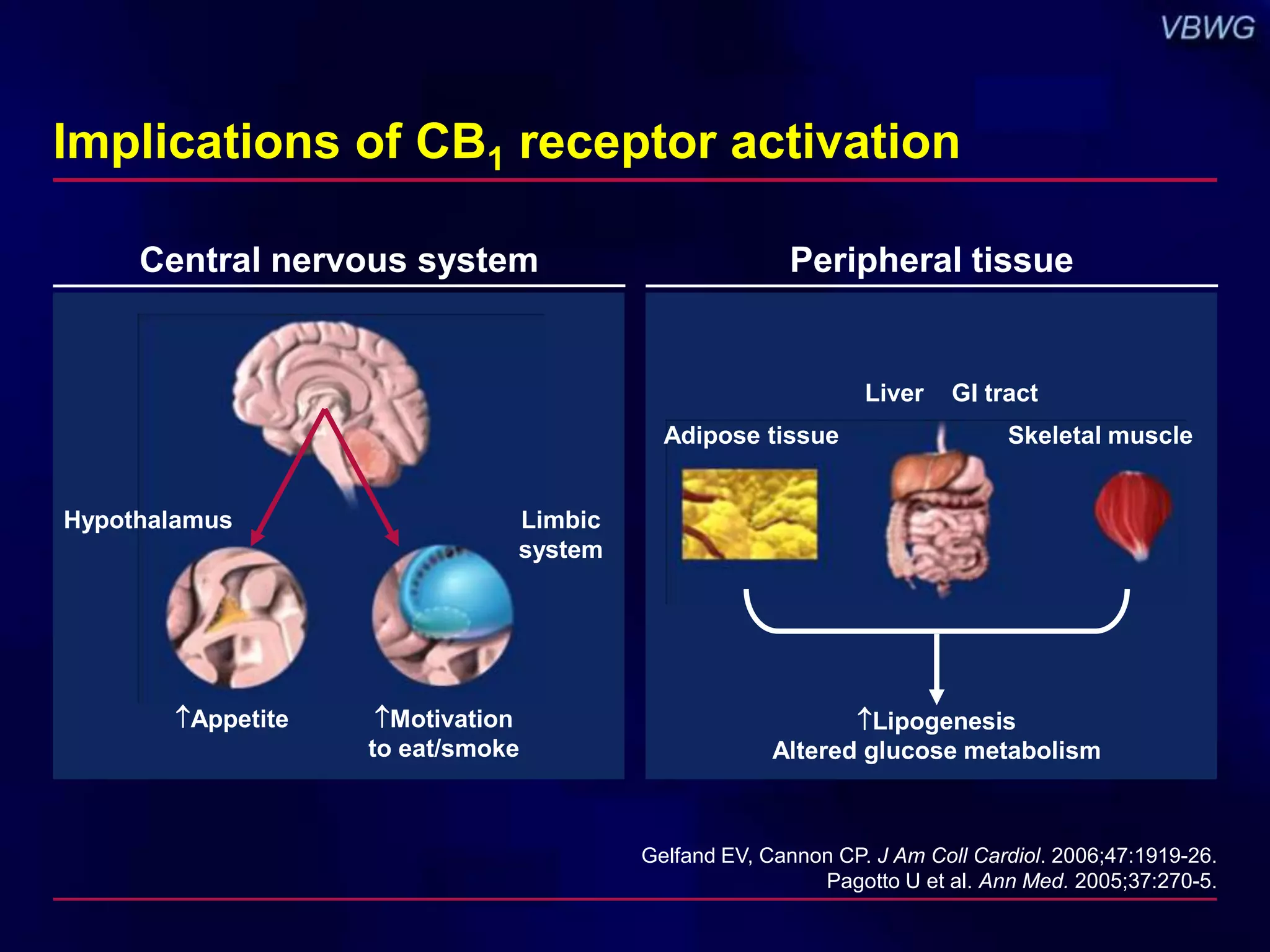 VBWG

Implications of $CB_1$ receptor activation

Central nervous system

Hypothalamus

Limbic system

↑Appetite

↑Motivation to eat/smoke

Peripheral tissue

Liver

GI tract

Adipose tissue

Skeletal muscle

↑Lipogenesis
Altered glucose metabolism

Gelfand EV, Cannon CP. J Am Coll Cardiol. 2006;47:1919-26.
Pagotto U et al. Ann Med. 2005;37:270-5.